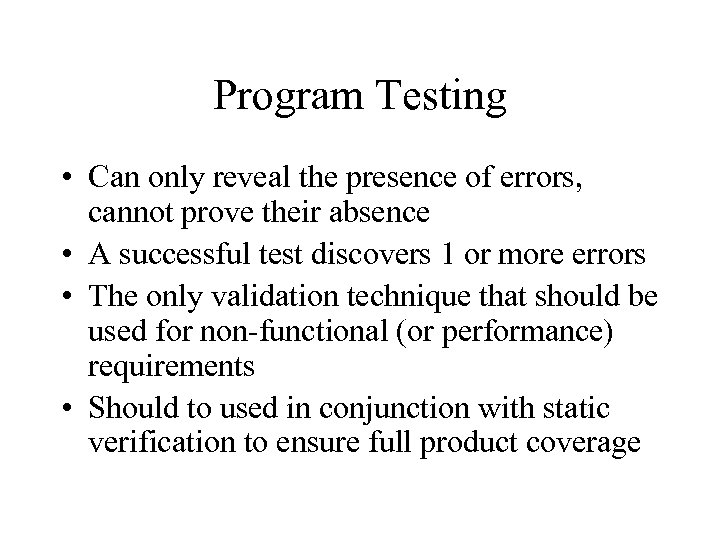 Program Testing

• Can only reveal the presence of errors, cannot prove their absence
• A successful test discovers 1 or more errors
• The only validation technique that should be used for non-functional (or performance) requirements
• Should to used in conjunction with static verification to ensure full product coverage